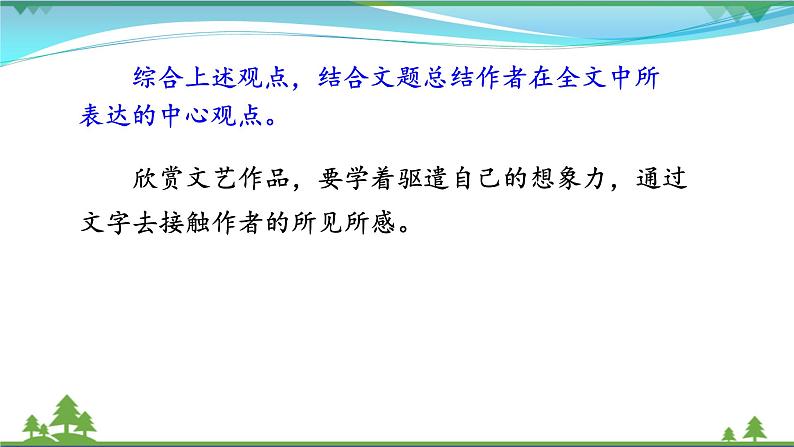 综合上述观点，结合文题总结作者在全文中所表达的中心观点。

欣赏文艺作品，要学着驱遣自己的想象力，通过文字去接触作者的所见所感。